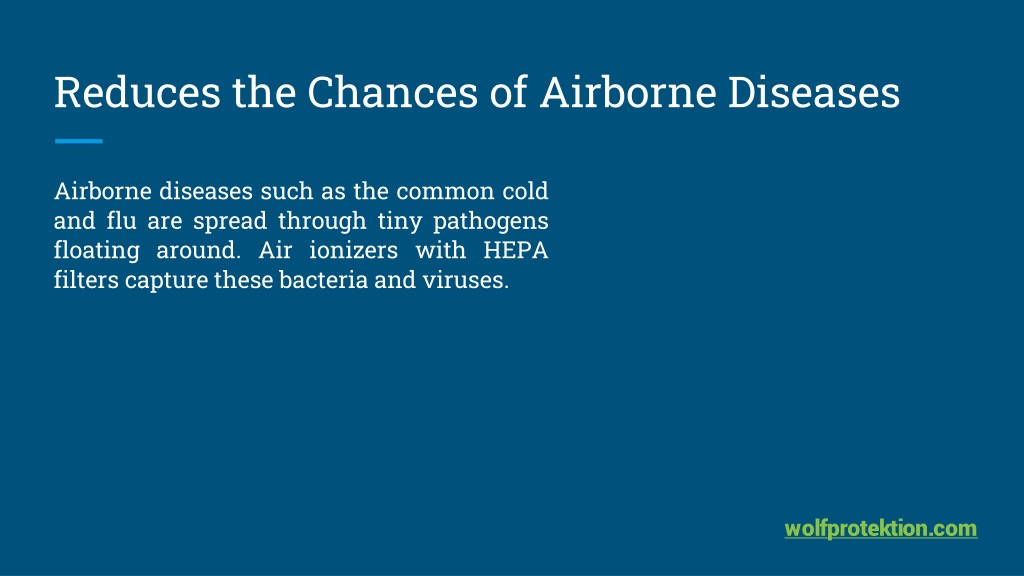 Reduces the Chances of Airborne Diseases

Airborne diseases such as the common cold and flu are spread through tiny pathogens floating around. Air ionizers with HEPA filters capture these bacteria and viruses.

wolfprotektion.com